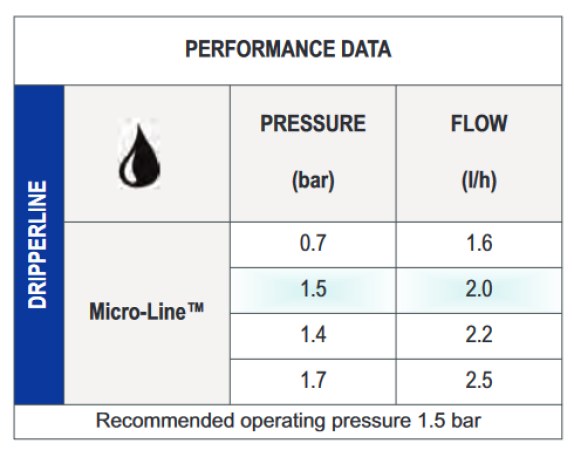 PERFORMANCE DATA

DRIPPERLINE

| | PRESSURE (bar) | FLOW (l/h) |
|---|---|---|
| Micro-Line™ | 0.7 | 1.6 |
| | 1.5 | 2.0 |
| | 1.4 | 2.2 |
| | 1.7 | 2.5 |

Recommended operating pressure 1.5 bar